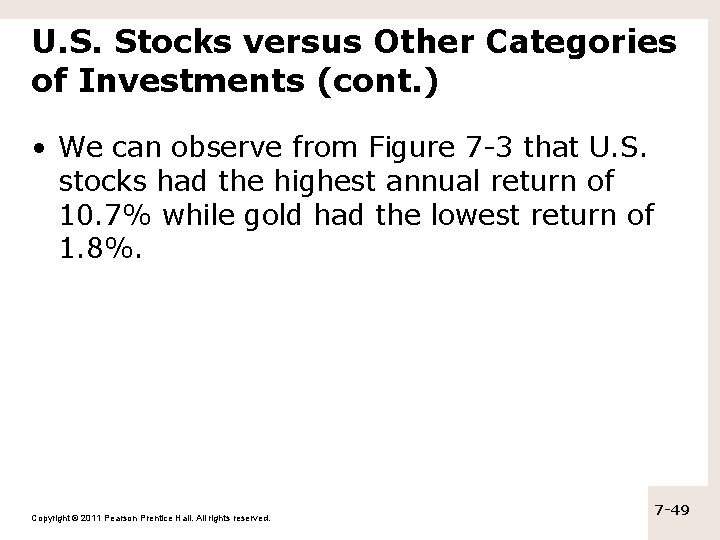 U.S. Stocks versus Other Categories of Investments (cont.)

• We can observe from Figure 7-3 that U.S. stocks had the highest annual return of 10.7% while gold had the lowest return of 1.8%.

Copyright © 2011 Pearson Prentice Hall. All rights reserved.

7-49